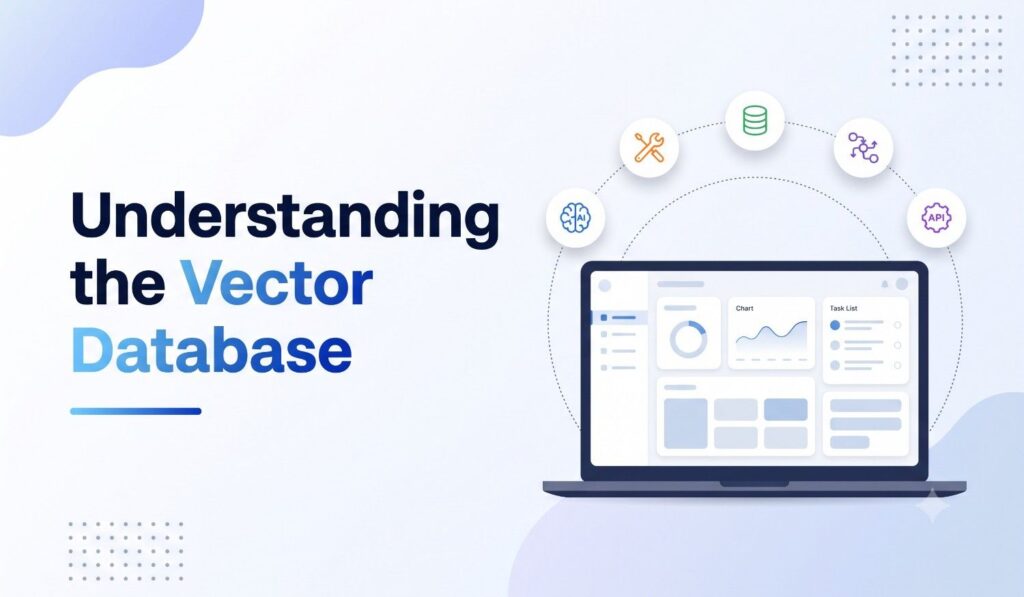 Understanding the Vector Database

AI

API

Chart

Task List